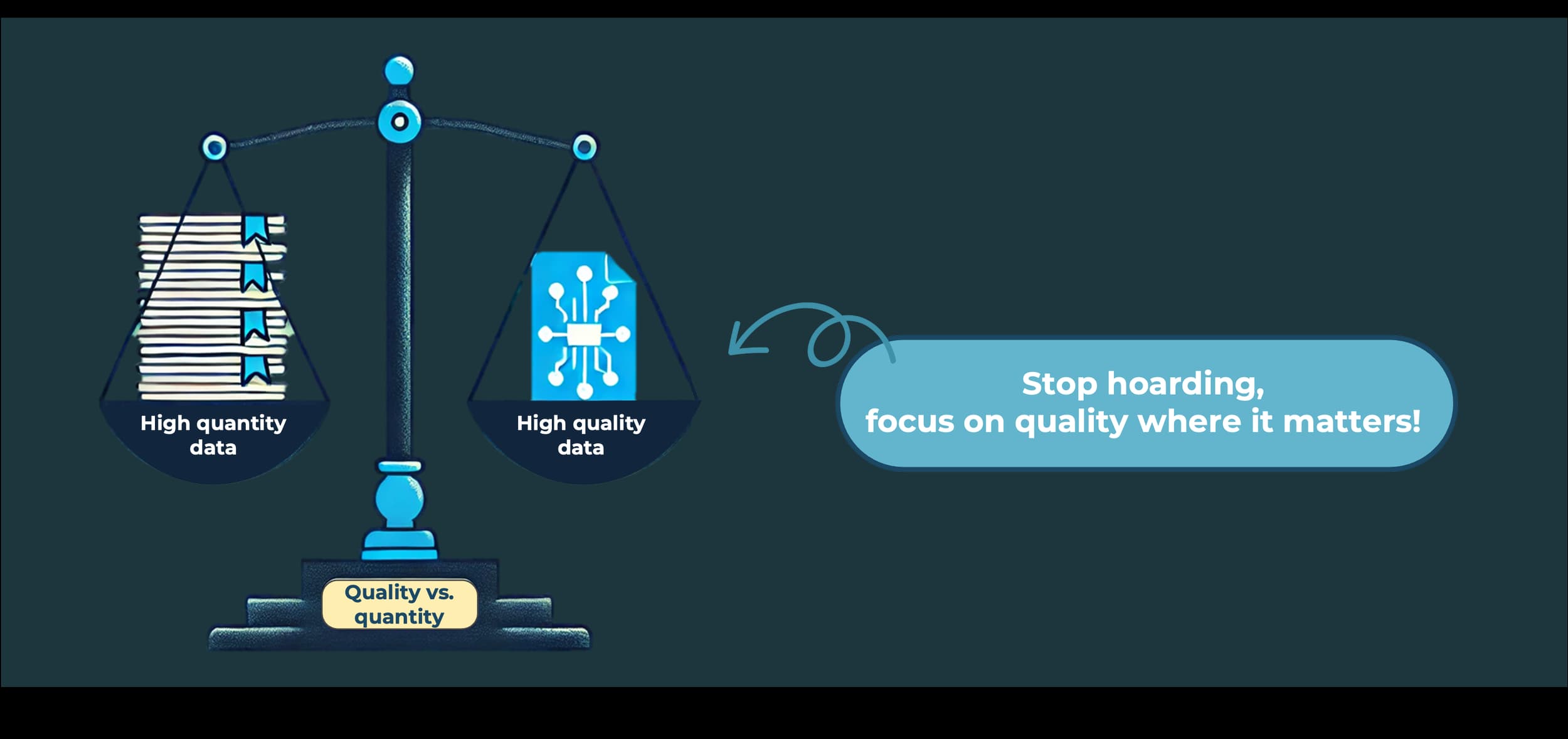 High quantity data

High quality data

Quality vs. quantity

Stop hoarding,
focus on quality where it matters!